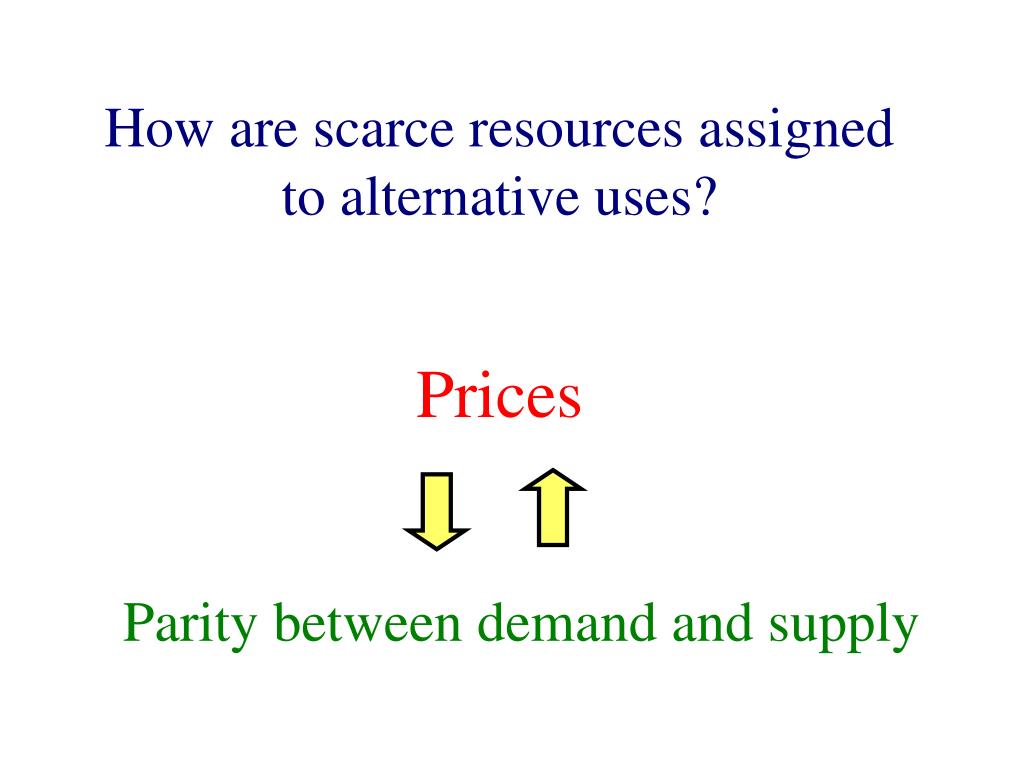 How are scarce resources assigned to alternative uses?

Prices

Parity between demand and supply